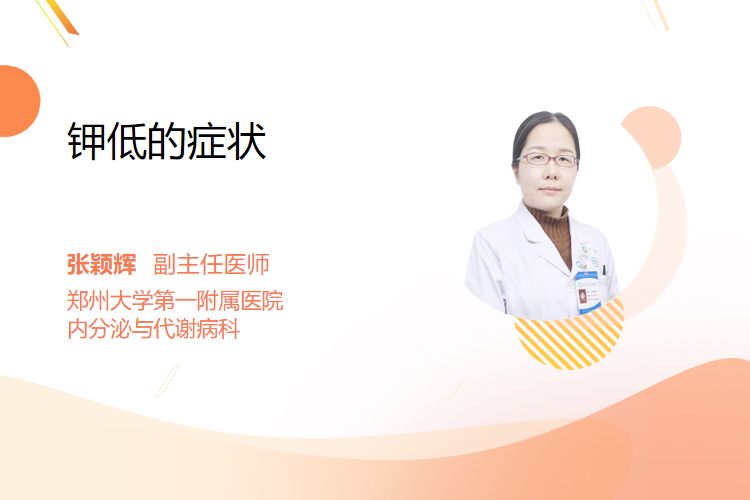 钾低的症状

张颖辉 副主任医师
郑州大学第一附属医院
内分泌与代谢病科